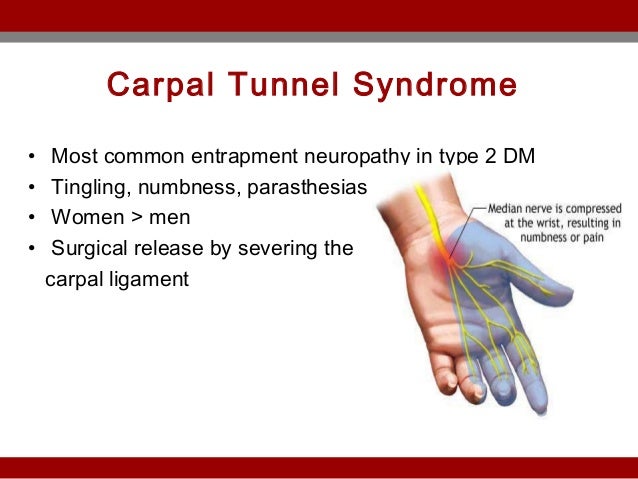 Carpal Tunnel Syndrome

• Most common entrapment neuropathy in type 2 DM
• Tingling, numbness, parasthesias
• Women > men
• Surgical release by severing the carpal ligament

Median nerve is compressed at the wrist, resulting in numbness or pain